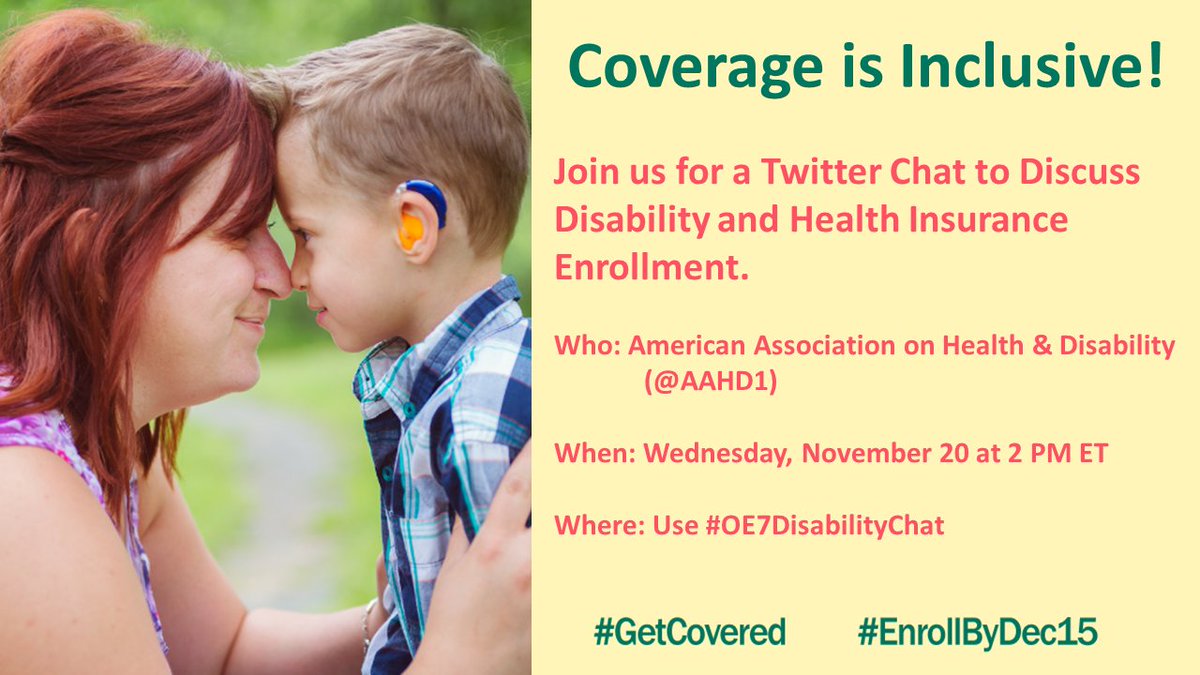 Coverage is Inclusive!

Join us for a Twitter Chat to Discuss Disability and Health Insurance Enrollment.

Who: American Association on Health & Disability (@AAHD1)

When: Wednesday, November 20 at 2 PM ET

Where: Use #OE7DisabilityChat

#GetCovered #EnrollByDec15